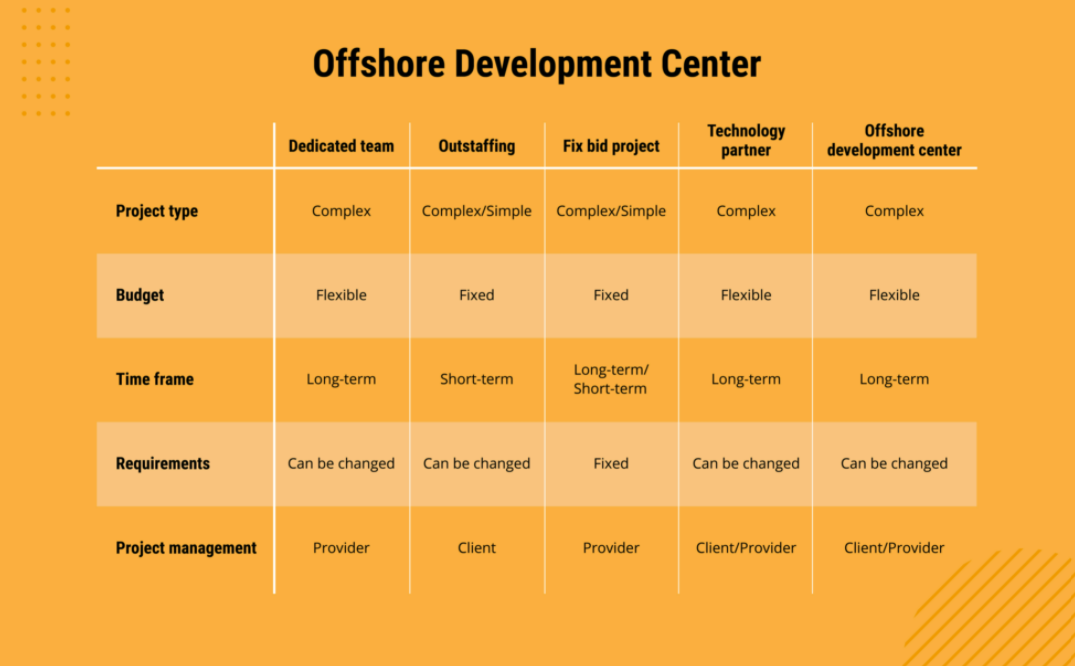 Offshore Development Center

| | Dedicated team | Outstaffing | Fix bid project | Technology partner | Offshore development center |
|---|---|---|---|---|---|
| Project type | Complex | Complex/Simple | Complex/Simple | Complex | Complex |
| Budget | Flexible | Fixed | Fixed | Flexible | Flexible |
| Time frame | Long-term | Short-term | Long-term/ Short-term | Long-term | Long-term |
| Requirements | Can be changed | Can be changed | Fixed | Can be changed | Can be changed |
| Project management | Provider | Client | Provider | Client/Provider | Client/Provider |